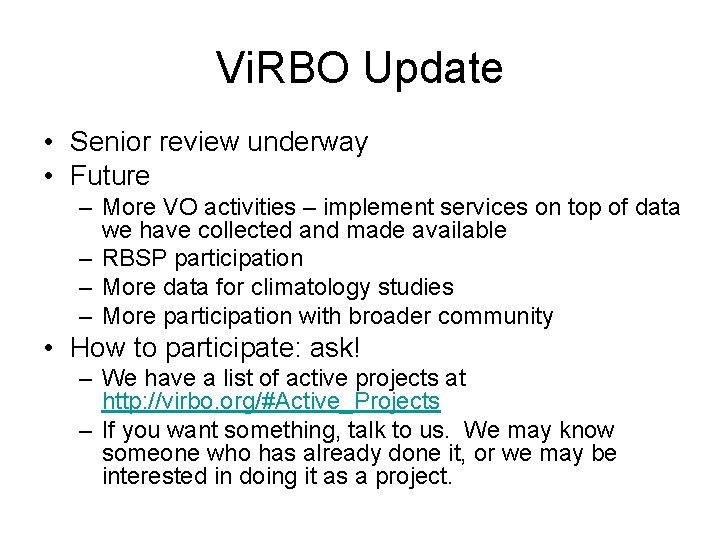 ViRBO Update

• Senior review underway
• Future
– More VO activities – implement services on top of data we have collected and made available
– RBSP participation
– More data for climatology studies
– More participation with broader community
• How to participate: ask!
– We have a list of active projects at http://virbo.org/#Active_Projects
– If you want something, talk to us. We may know someone who has already done it, or we may be interested in doing it as a project.